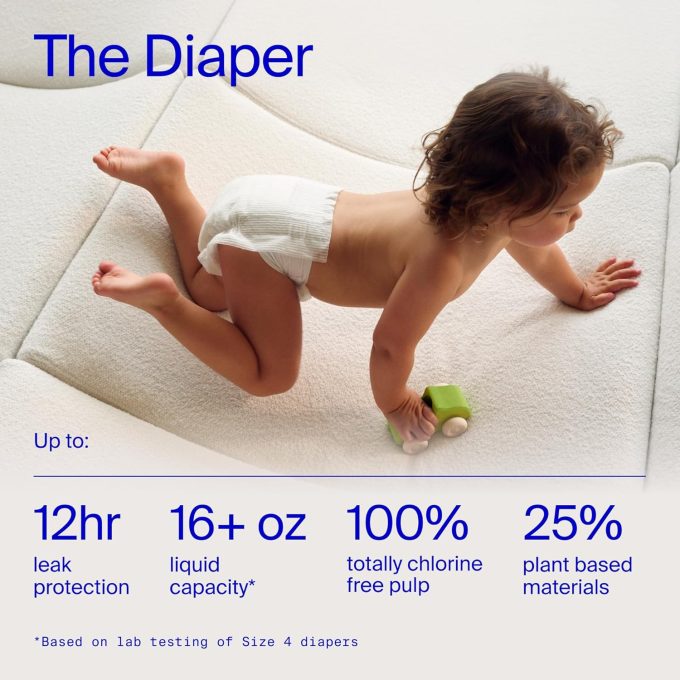 The Diaper

Up to:

12hr
leak protection

16+ oz
liquid capacity*

100%
totally chlorine free pulp

25%
plant based materials

*Based on lab testing of Size 4 diapers